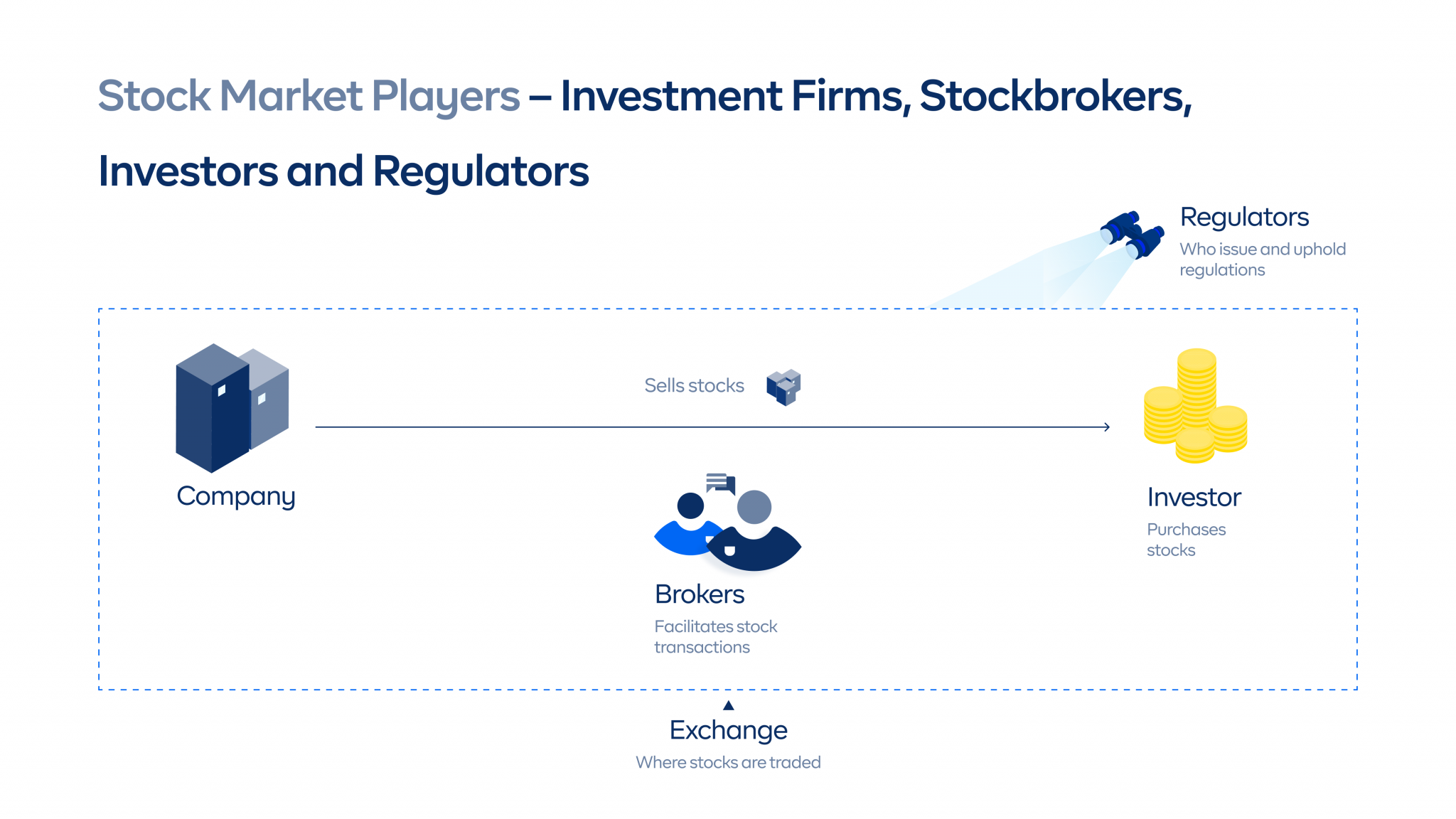 Stock Market Players – Investment Firms, Stockbrokers, Investors and Regulators

Regulators
Who issue and uphold regulations

Sells stocks

Company

Investor
Purchases stocks

Brokers
Facilitates stock transactions

Exchange
Where stocks are traded